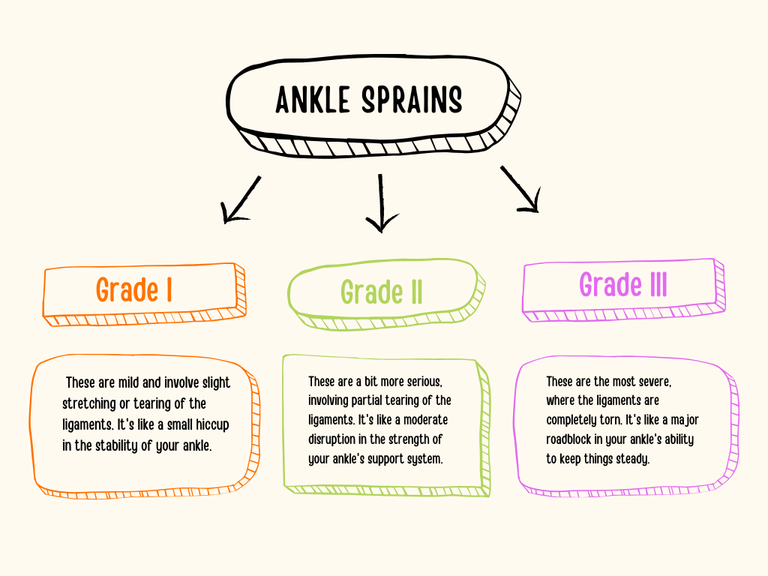 ANKLE SPRAINS

Grade I

These are mild and involve slight stretching or tearing of the ligaments. It's like a small hiccup in the stability of your ankle.

Grade II

These are a bit more serious, involving partial tearing of the ligaments. It's like a moderate disruption in the strength of your ankle's support system.

Grade III

These are the most severe, where the ligaments are completely torn. It's like a major roadblock in your ankle's ability to keep things steady.